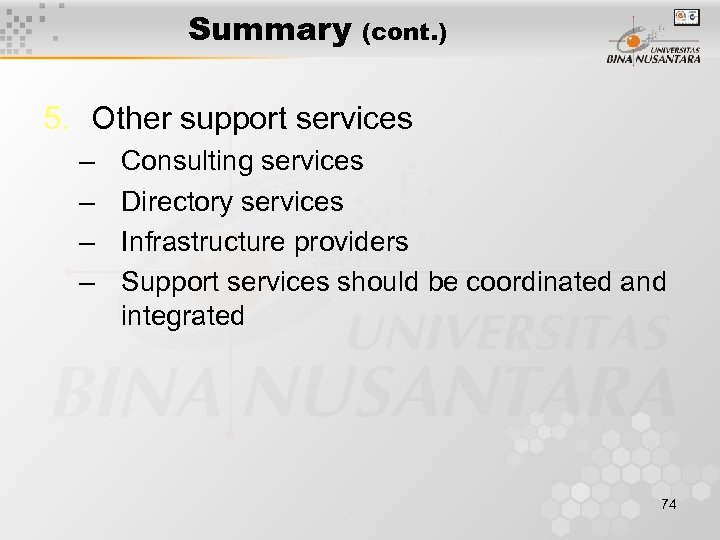 Summary (cont.)

UNIVERSITAS BINA NUSANTARA

5. Other support services
– Consulting services
– Directory services
– Infrastructure providers
– Support services should be coordinated and integrated

UNIVERSITAS BINA NUSANTARA

74